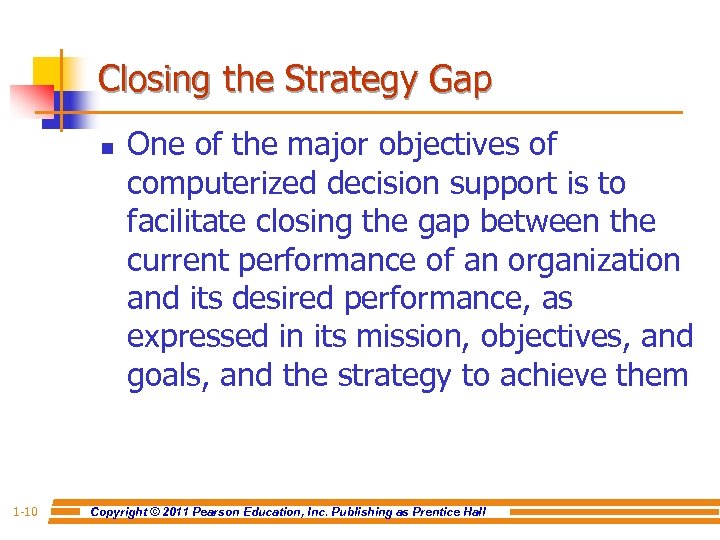 Closing the Strategy Gap

One of the major objectives of computerized decision support is to facilitate closing the gap between the current performance of an organization and its desired performance, as expressed in its mission, objectives, and goals, and the strategy to achieve them

1-10 Copyright © 2011 Pearson Education, Inc. Publishing as Prentice Hall